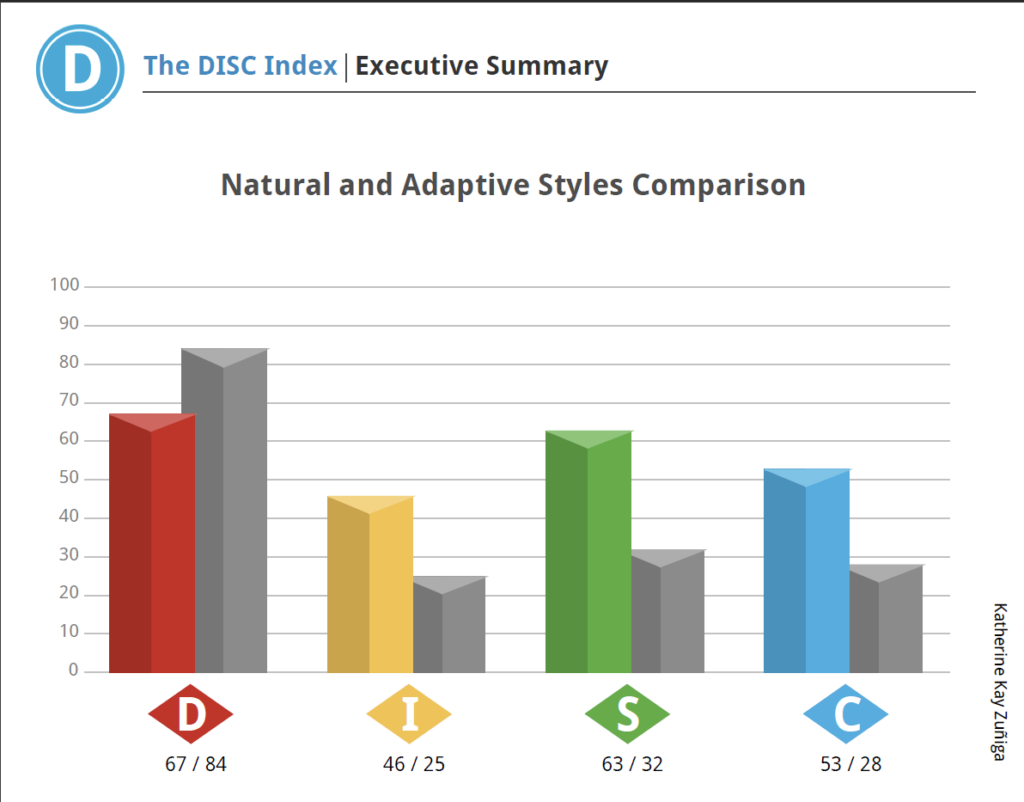 D

The DISC Index | Executive Summary

Natural and Adaptive Styles Comparison

100
90
80
70
60
50
40
30
20
10
0

D
67 / 84

I
46 / 25

S
63 / 32

C
53 / 28

Katherine Kay Zuñiga